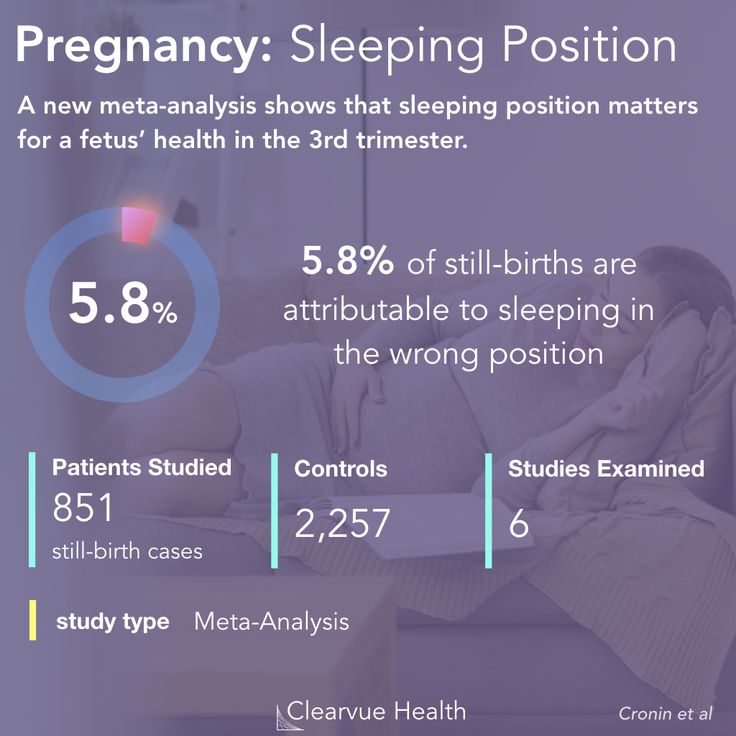 Pregnancy: Sleeping Position

A new meta-analysis shows that sleeping position matters for a fetus' health in the 3rd trimester.

5.8%

5.8% of still-births are attributable to sleeping in the wrong position

Patients Studied
851
still-birth cases

Controls
2,257

Studies Examined
6

study type Meta-Analysis

Clearvue Health

Cronin et al